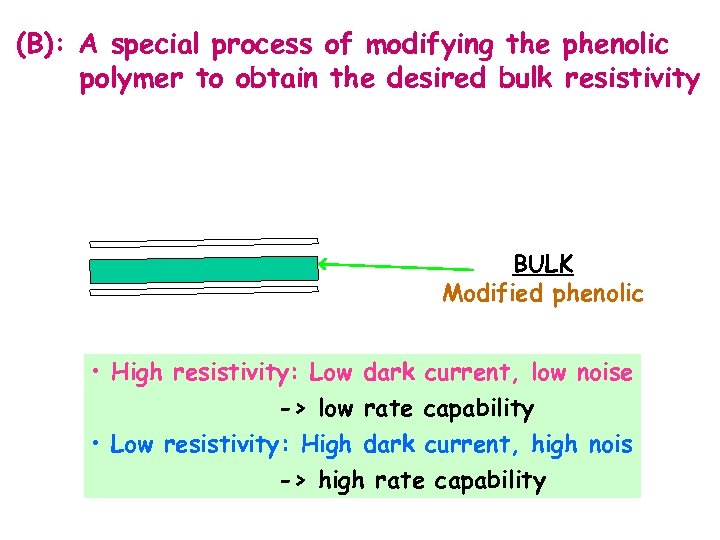 (B): A special process of modifying the phenolic polymer to obtain the desired bulk resistivity

BULK
Modified phenolic

• High resistivity: Low dark current, low noise
-> low rate capability
• Low resistivity: High dark current, high nois
-> high rate capability